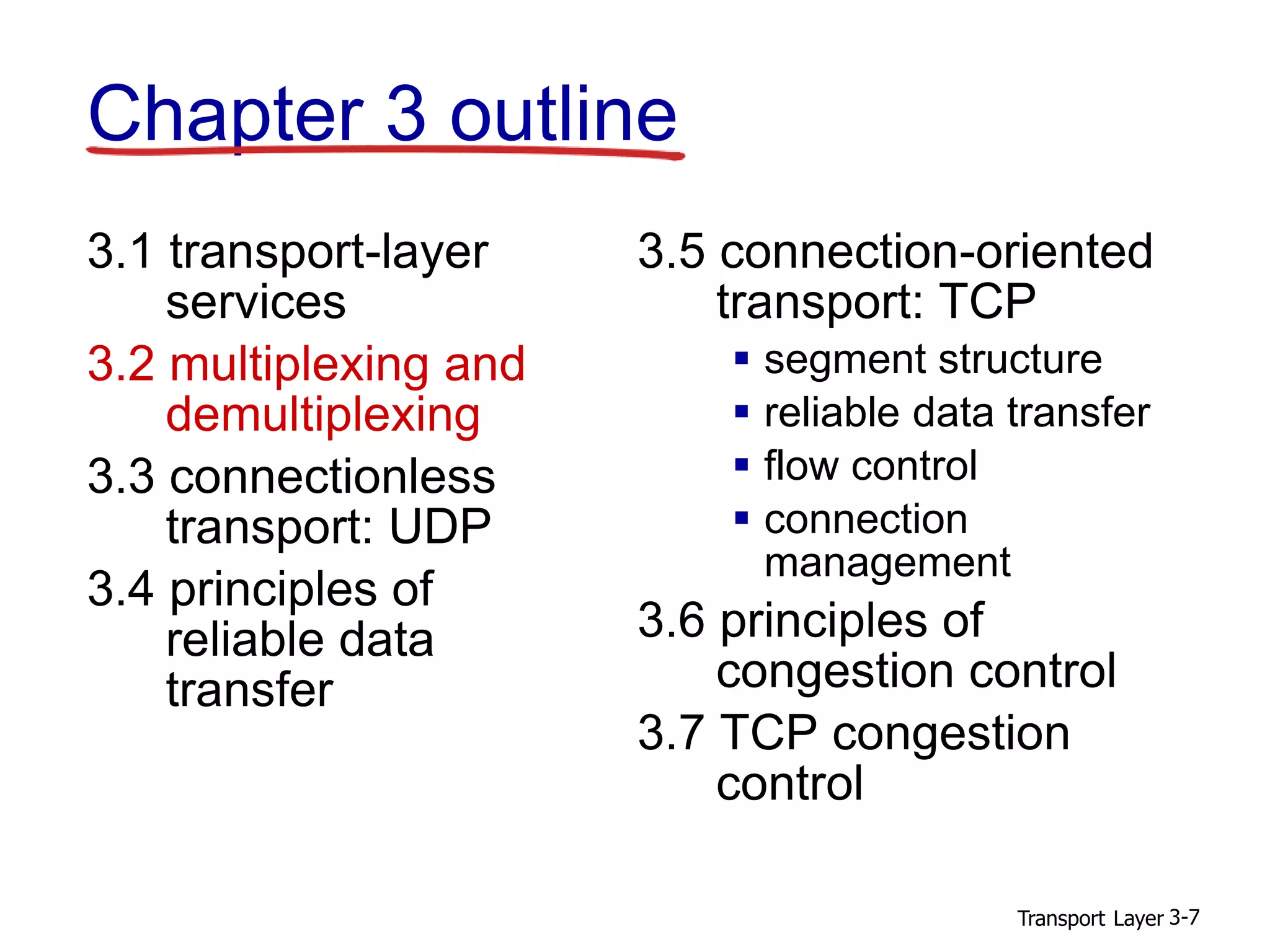 Chapter 3 outline

3.1 transport-layer services

3.2 multiplexing and demultiplexing

3.3 connectionless transport: UDP

3.4 principles of reliable data transfer

3.5 connection-oriented transport: TCP

- segment structure
- reliable data transfer
- flow control
- connection management

3.6 principles of congestion control

3.7 TCP congestion control

Transport Layer 3-7